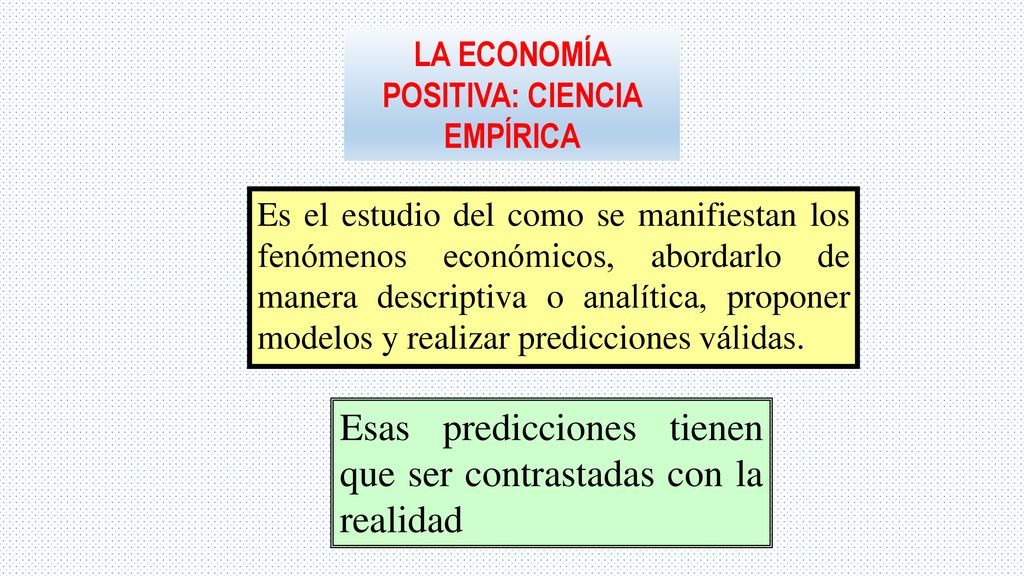 LA ECONOMÍA POSITIVA: CIENCIA EMPÍRICA

Es el estudio del como se manifiestan los fenómenos económicos, abordarlo de manera descriptiva o analítica, proponer modelos y realizar predicciones válidas.

Esas predicciones tienen que ser contrastadas con la realidad